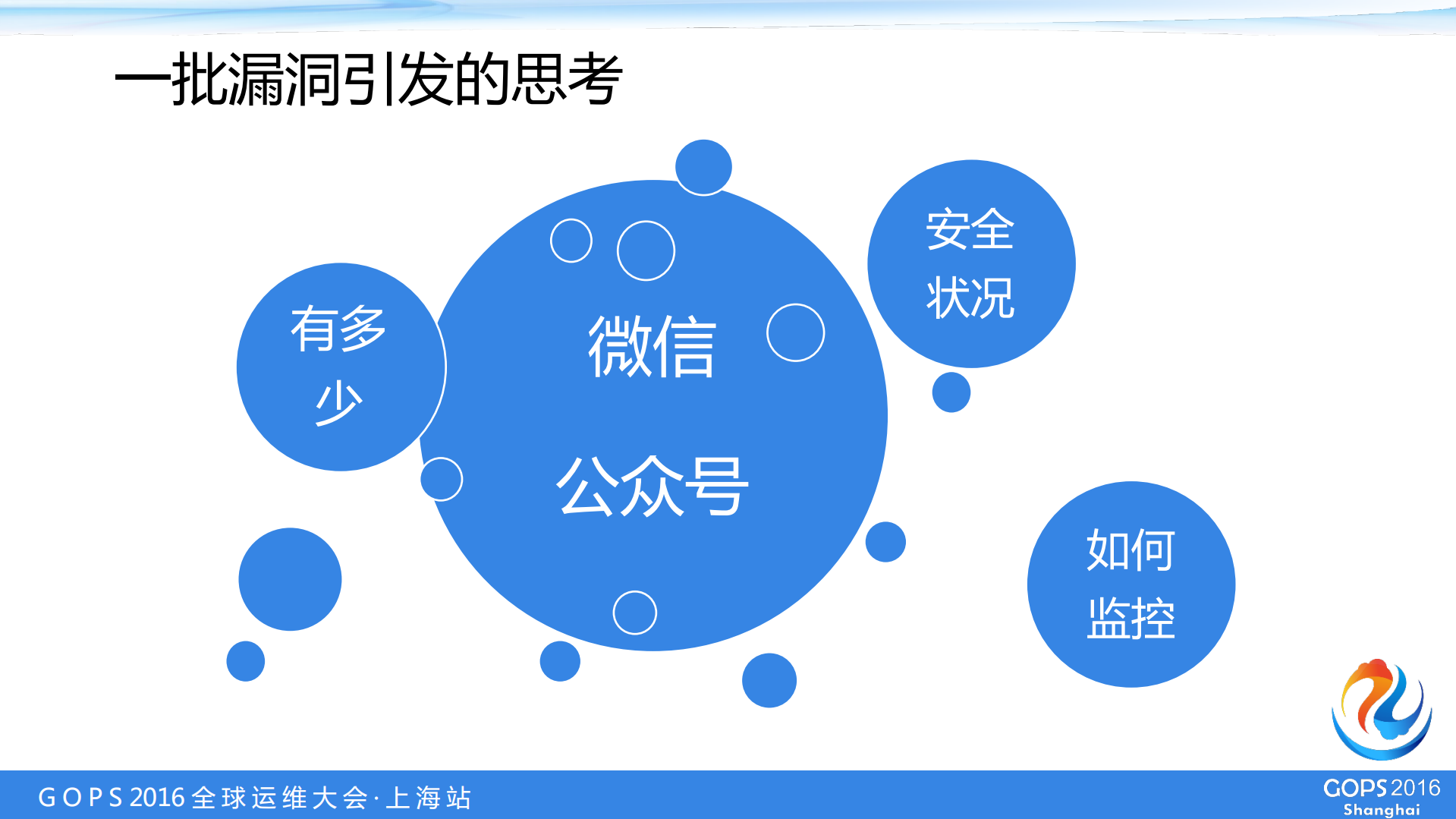 一批漏洞引发的思考

有多少

微信

公众号

安全状况

如何监控

GOPS 2016 全球运维大会·上海站

GOPS 2016
Shanghai